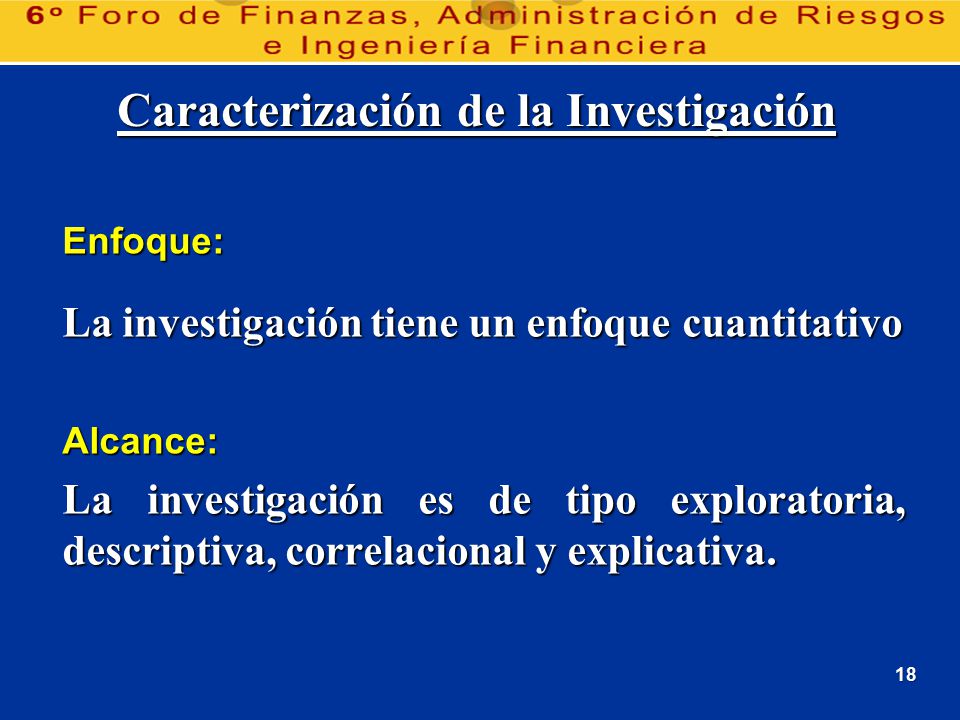 6º Foro de Finanzas, Administración de Riesgos e Ingeniería Financiera

Caracterización de la Investigación

Enfoque:

La investigación tiene un enfoque cuantitativo

Alcance:

La investigación es de tipo exploratoria, descriptiva, correlacional y explicativa.

18